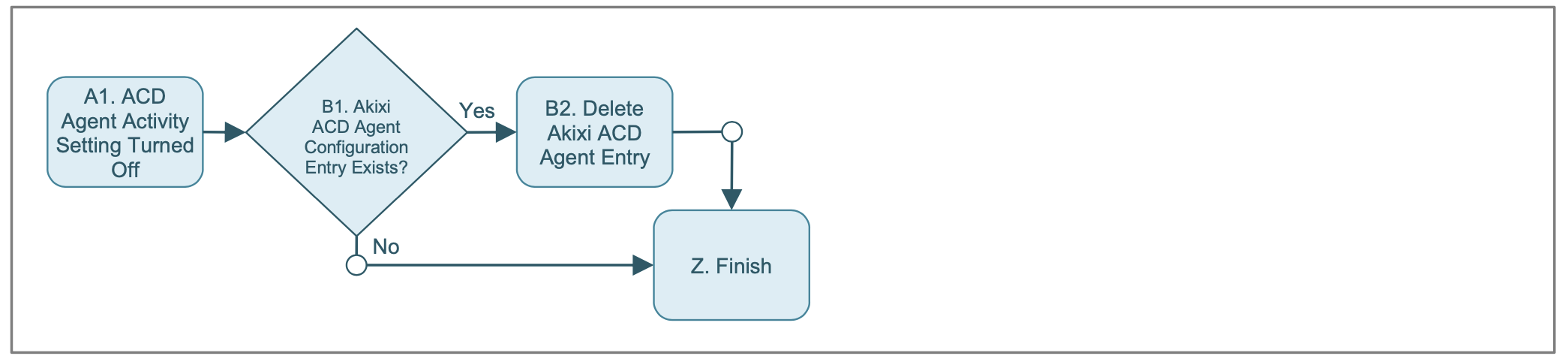 A1. ACD Agent Activity Setting Turned Off

B1. Akixi ACD Agent Configuration Entry Exists?

Yes

B2. Delete Akixi ACD Agent Entry

No

Z. Finish